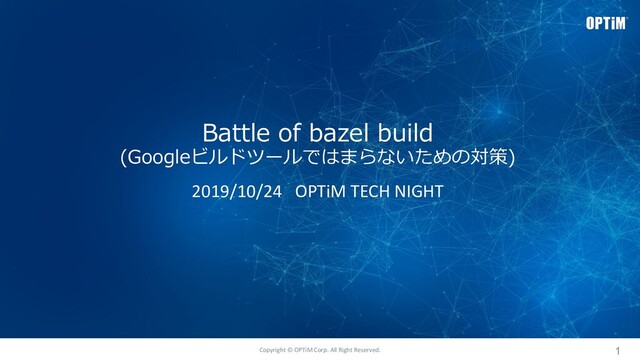 OPTiM

Battle of bazel build
(Googleビルドツールではまらないための対策)

2019/10/24 OPTiM TECH NIGHT

Copyright © OPTiM Corp. All Right Reserved.

1